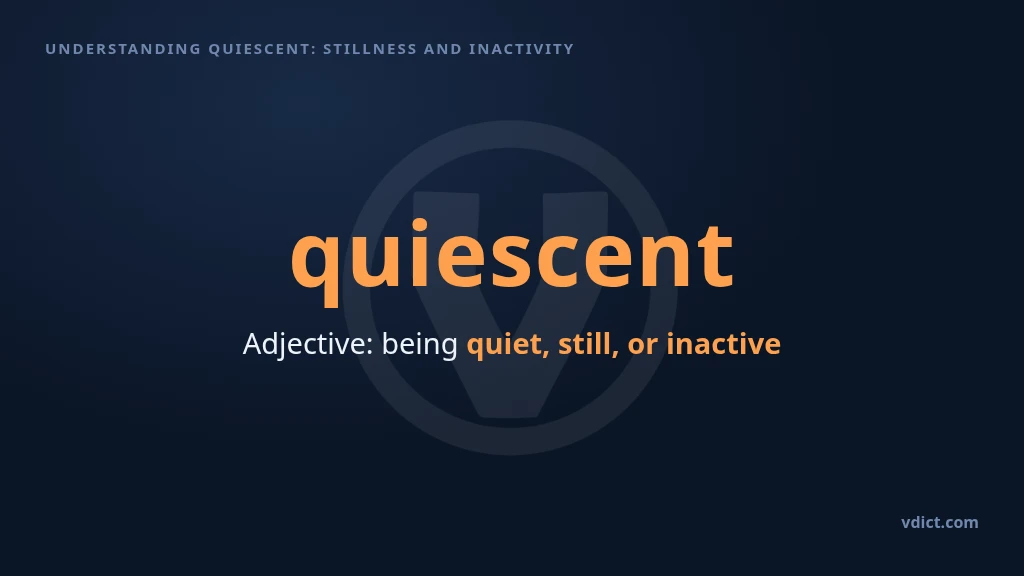 UNDERSTANDING QUIESCENT: STILLNESS AND INACTIVITY

quiescent

Adjective: being quiet, still, or inactive

vdict.com